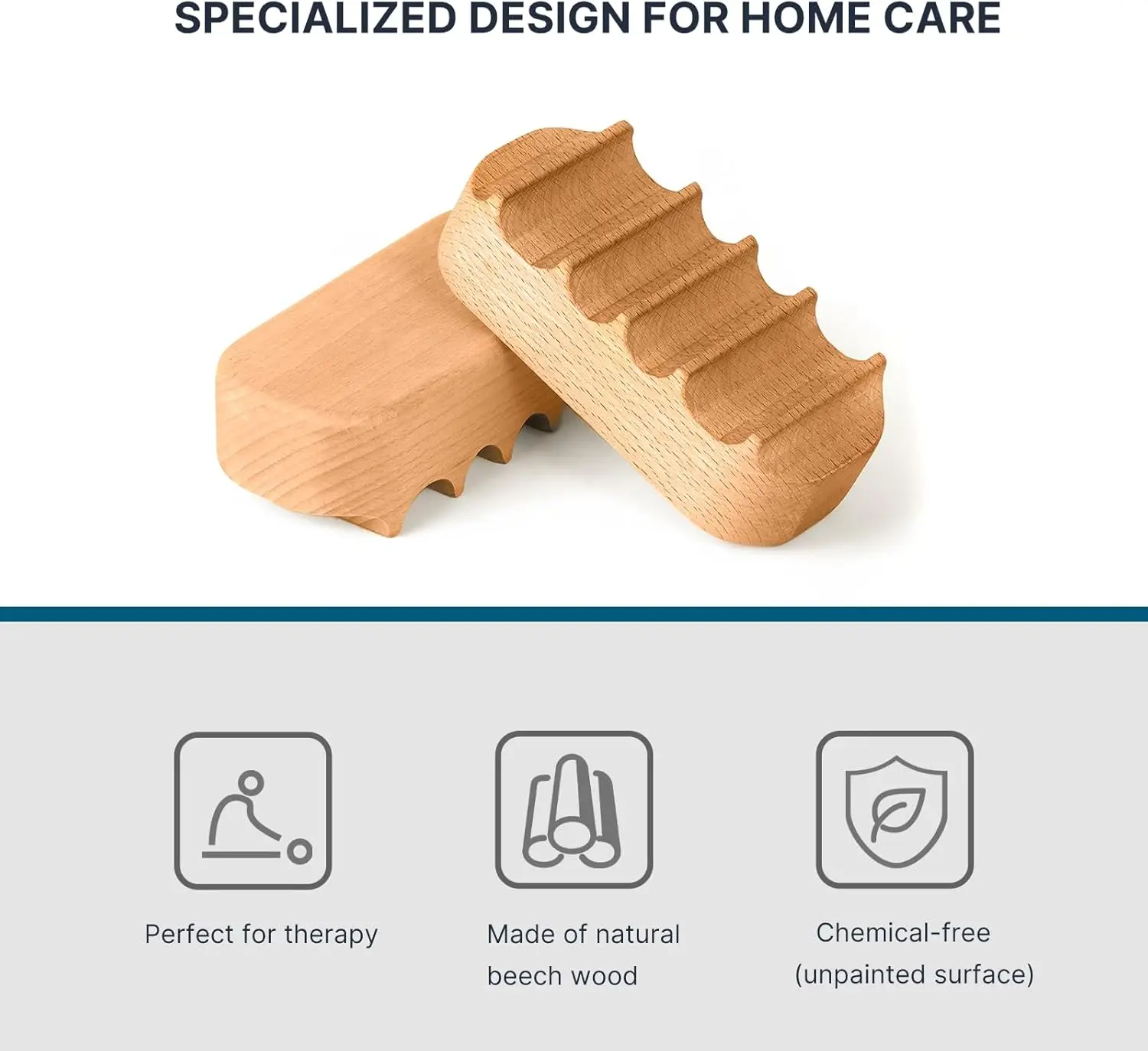 SPECIALIZED DESIGN FOR HOME CARE

Perfect for therapy

Made of natural beech wood

Chemical-free (unpainted surface)